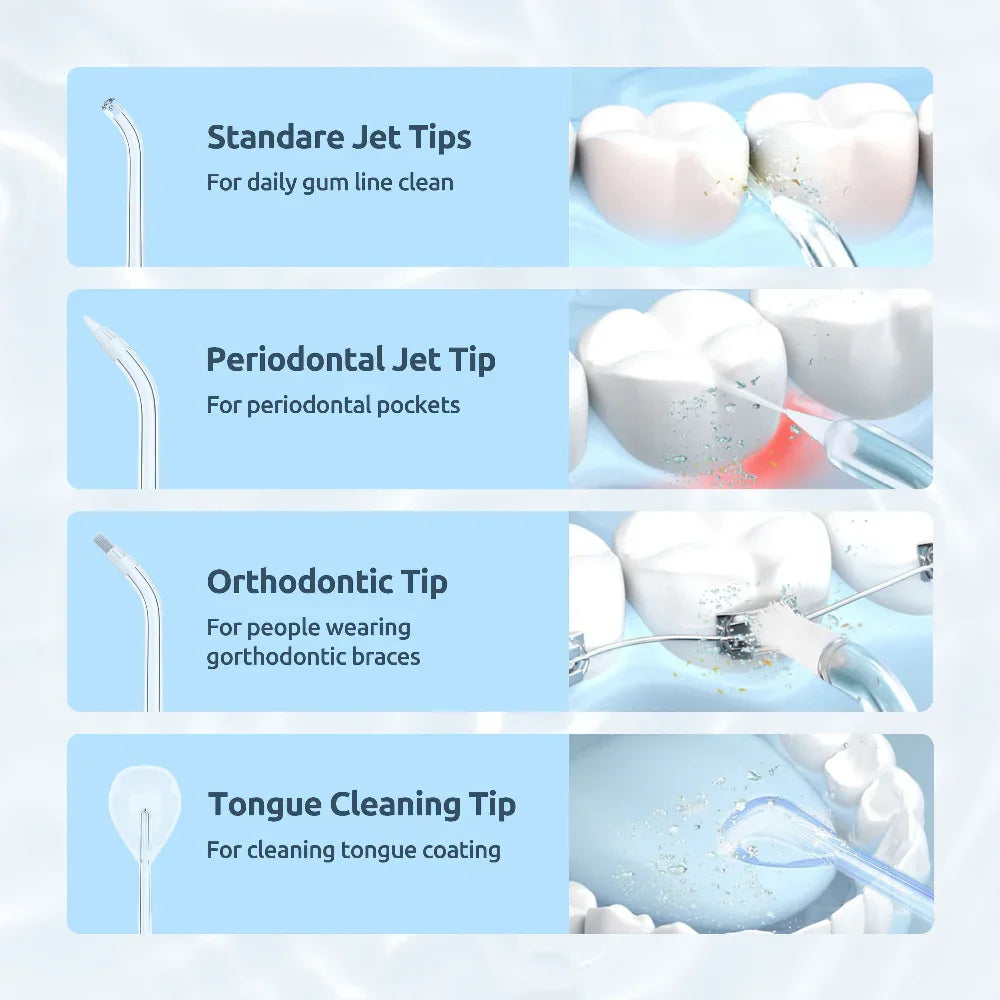 Standare Jet Tips
For daily gum line clean

Periodontal Jet Tip
For periodontal pockets

Orthodontic Tip
For people wearing gorthodontic braces

Tongue Cleaning Tip
For cleaning tongue coating